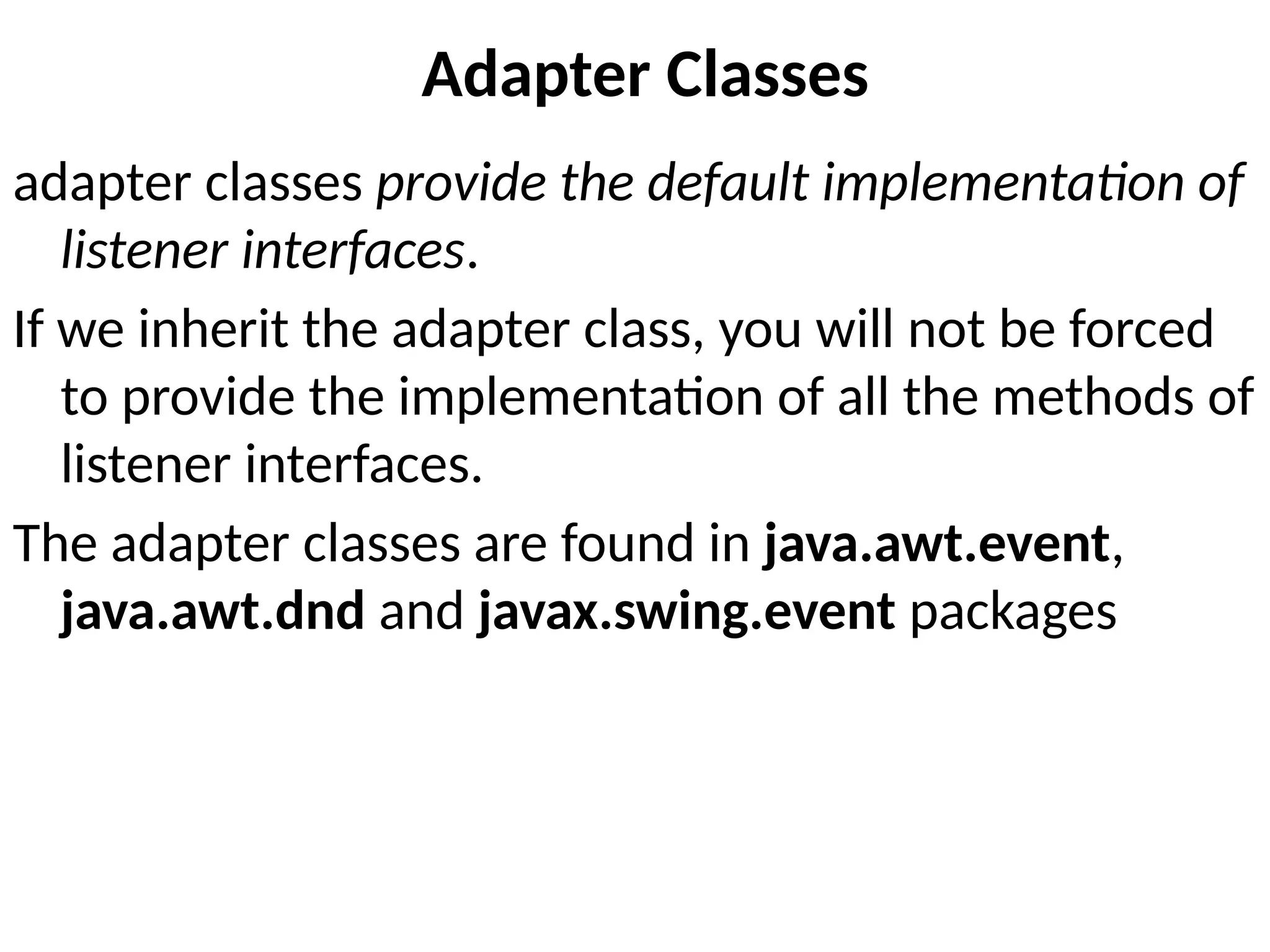 Adapter Classes

adapter classes provide the default implementation of listener interfaces.

If we inherit the adapter class, you will not be forced to provide the implementation of all the methods of listener interfaces.

The adapter classes are found in java.awt.event, java.awt.dnd and javax.swing.event packages